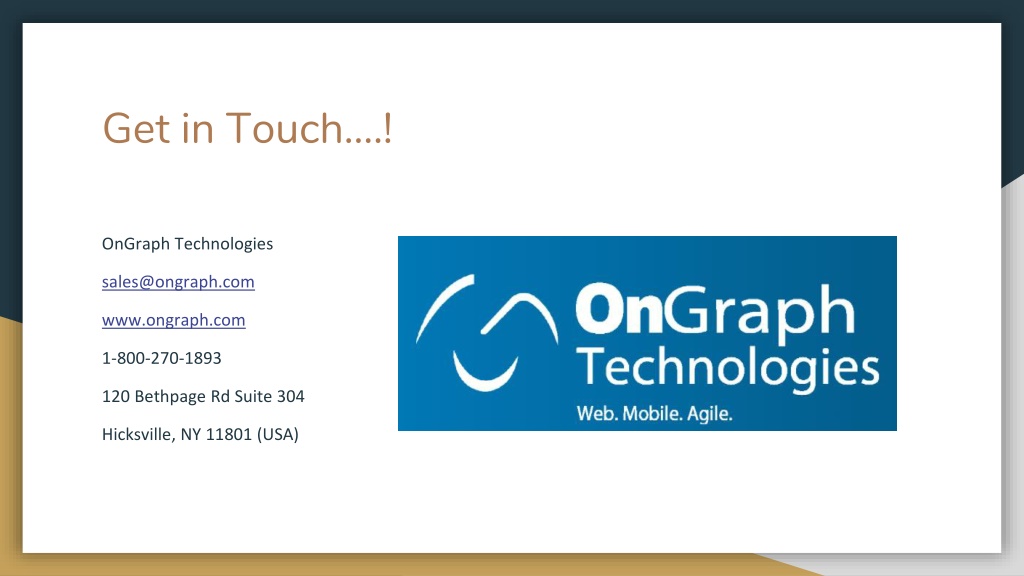 Get in Touch….!

OnGraph Technologies

sales@ongraph.com

www.ongraph.com

1-800-270-1893

120 Bethpage Rd Suite 304

Hicksville, NY 11801 (USA)

OnGraph Technologies

Web. Mobile. Agile.